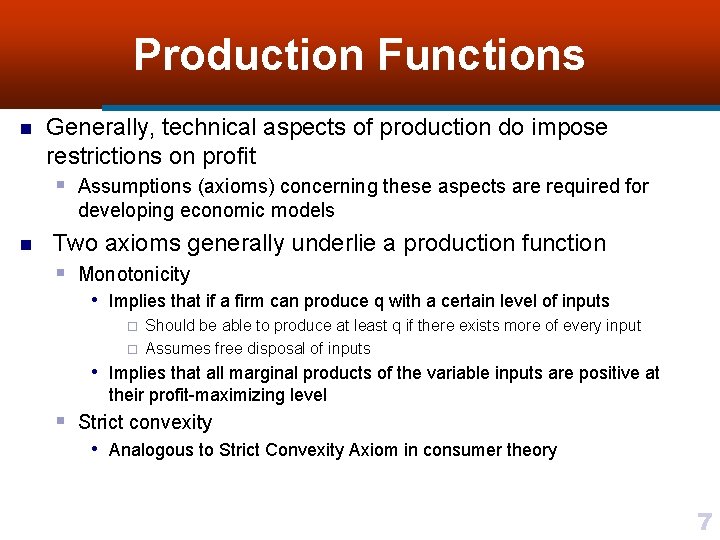 Production Functions

Generally, technical aspects of production do impose restrictions on profit

Assumptions (axioms) concerning these aspects are required for developing economic models

Two axioms generally underlie a production function

Monotonicity

Implies that if a firm can produce q with a certain level of inputs

Should be able to produce at least q if there exists more of every input

Assumes free disposal of inputs

Implies that all marginal products of the variable inputs are positive at their profit-maximizing level

Strict convexity

Analogous to Strict Convexity Axiom in consumer theory

7